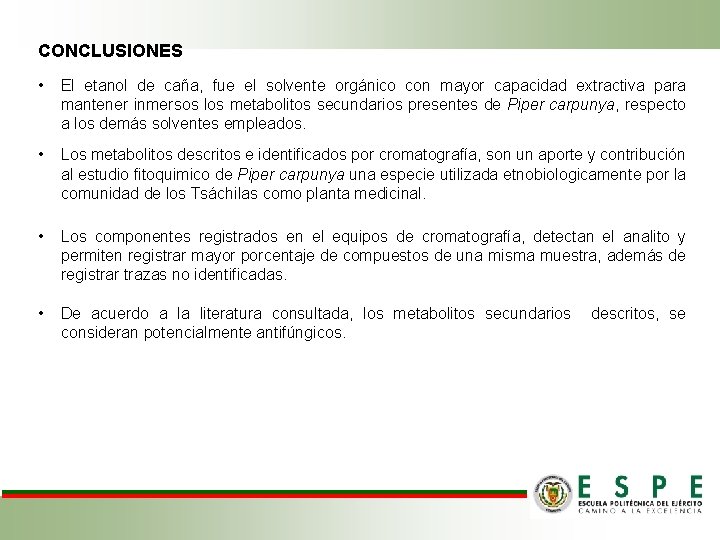 CONCLUSIONES

• El etanol de caña, fue el solvente orgánico con mayor capacidad extractiva para mantener inmersos los metabolitos secundarios presentes de Piper carpunya, respecto a los demás solventes empleados.

• Los metabolitos descritos e identificados por cromatografía, son un aporte y contribución al estudio fitoquimico de Piper carpunya una especie utilizada etnobiologicamente por la comunidad de los Tsáchilas como planta medicinal.

• Los componentes registrados en el equipos de cromatografía, detectan el analito y permiten registrar mayor porcentaje de compuestos de una misma muestra, además de registrar trazas no identificadas.

• De acuerdo a la literatura consultada, los metabolitos secundarios descritos, se consideran potencialmente antifúngicos.

ESPE
ESCUELA POLITÉCNICA DEL EJÉRCITO
CAMINO A LA EXCELENCIA